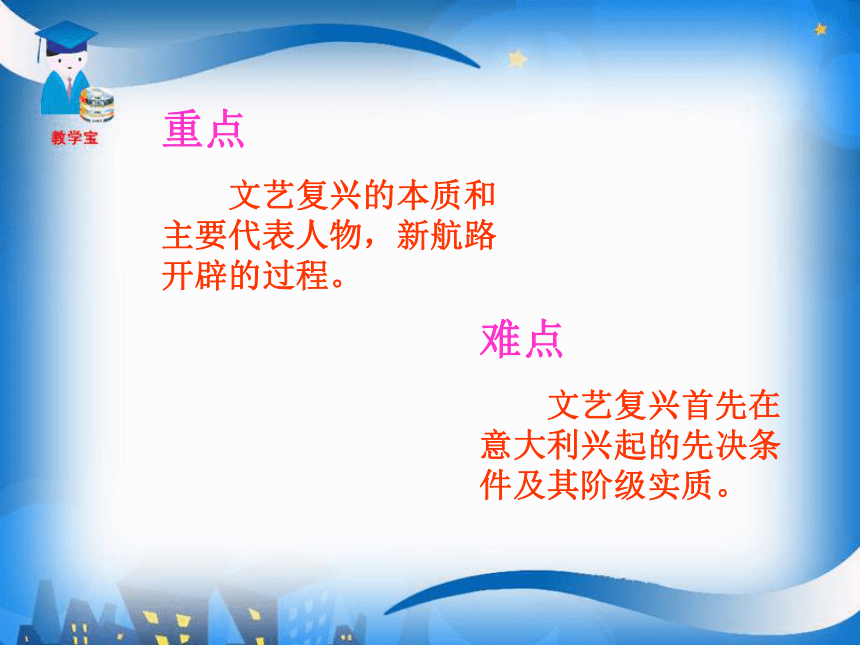 教学宝

重点

文艺复兴的本质和主要代表人物，新航路开辟的过程。

难点

文艺复兴首先在意大利兴起的先决条件及其阶级实质。